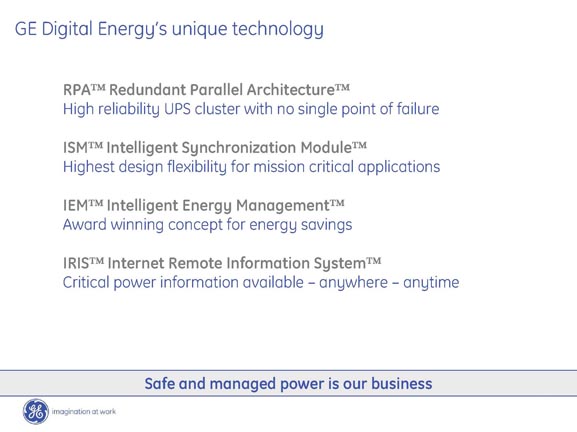 GE Digital Energy's unique technology

RPA™ Redundant Parallel Architecture™
High reliability UPS cluster with no single point of failure

ISM™ Intelligent Synchronization Module™
Highest design flexibility for mission critical applications

IEM™ Intelligent Energy Management™
Award winning concept for energy savings

IRIS™ Internet Remote Information System™
Critical power information available – anywhere – anytime

Safe and managed power is our business

GE imagination at work